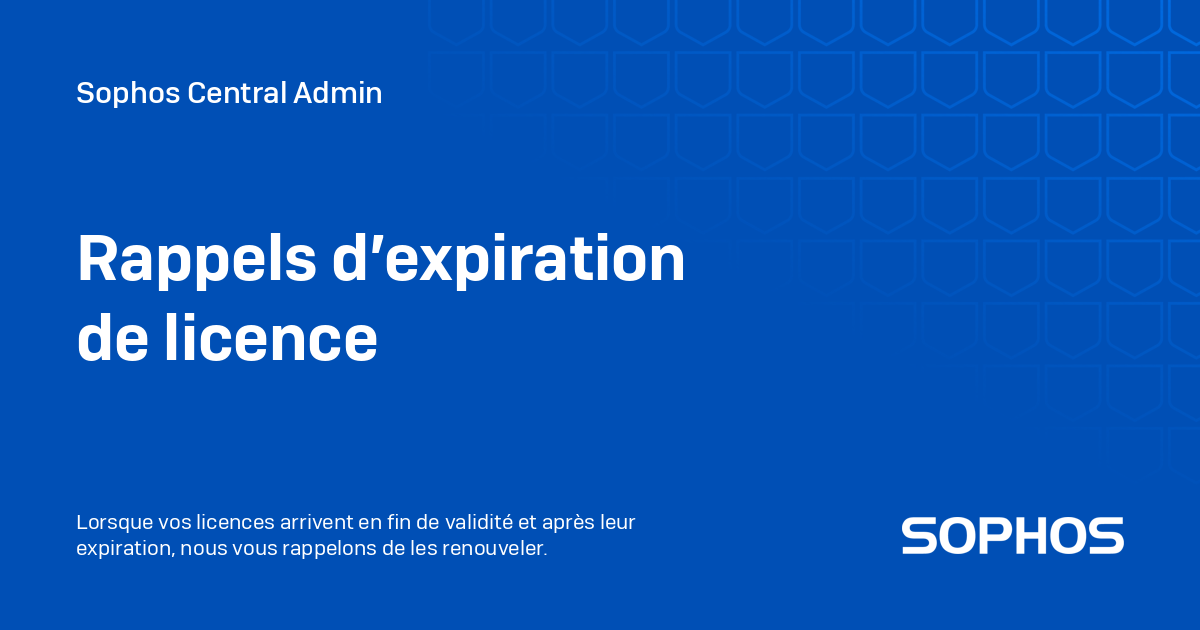 Sophos Central Admin

Rappels d’expiration de licence

Lorsque vos licences arrivent en fin de validité et après leur expiration, nous vous rappelons de les renouveler.

SOPHOS